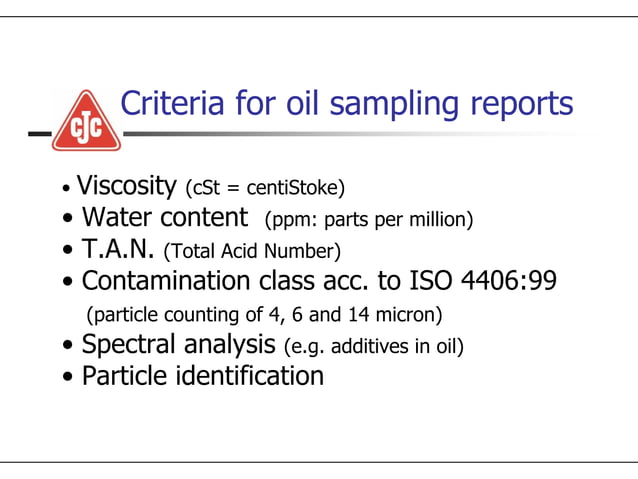 CJC

Criteria for oil sampling reports

• Viscosity (cSt = centiStoke)
• Water content (ppm: parts per million)
• T.A.N. (Total Acid Number)
• Contamination class acc. to ISO 4406:99 (particle counting of 4, 6 and 14 micron)
• Spectral analysis (e.g. additives in oil)
• Particle identification